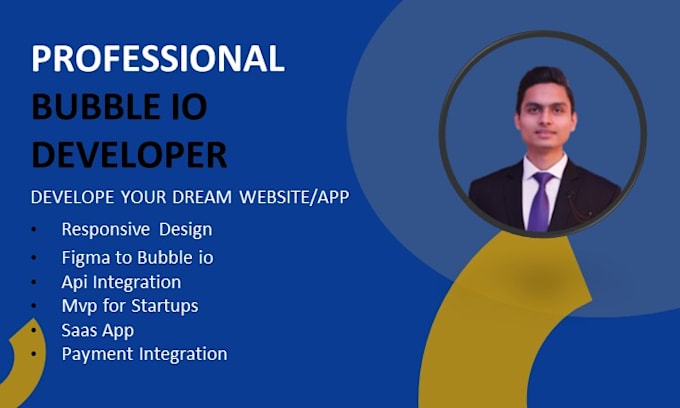 PROFESSIONAL
BUBBLE IO
DEVELOPER

DEVELOPE YOUR DREAM WEBSITE/APP

• Responsive Design
• Figma to Bubble io
• Api Integration
• Mvp for Startups
• Saas App
• Payment Integration